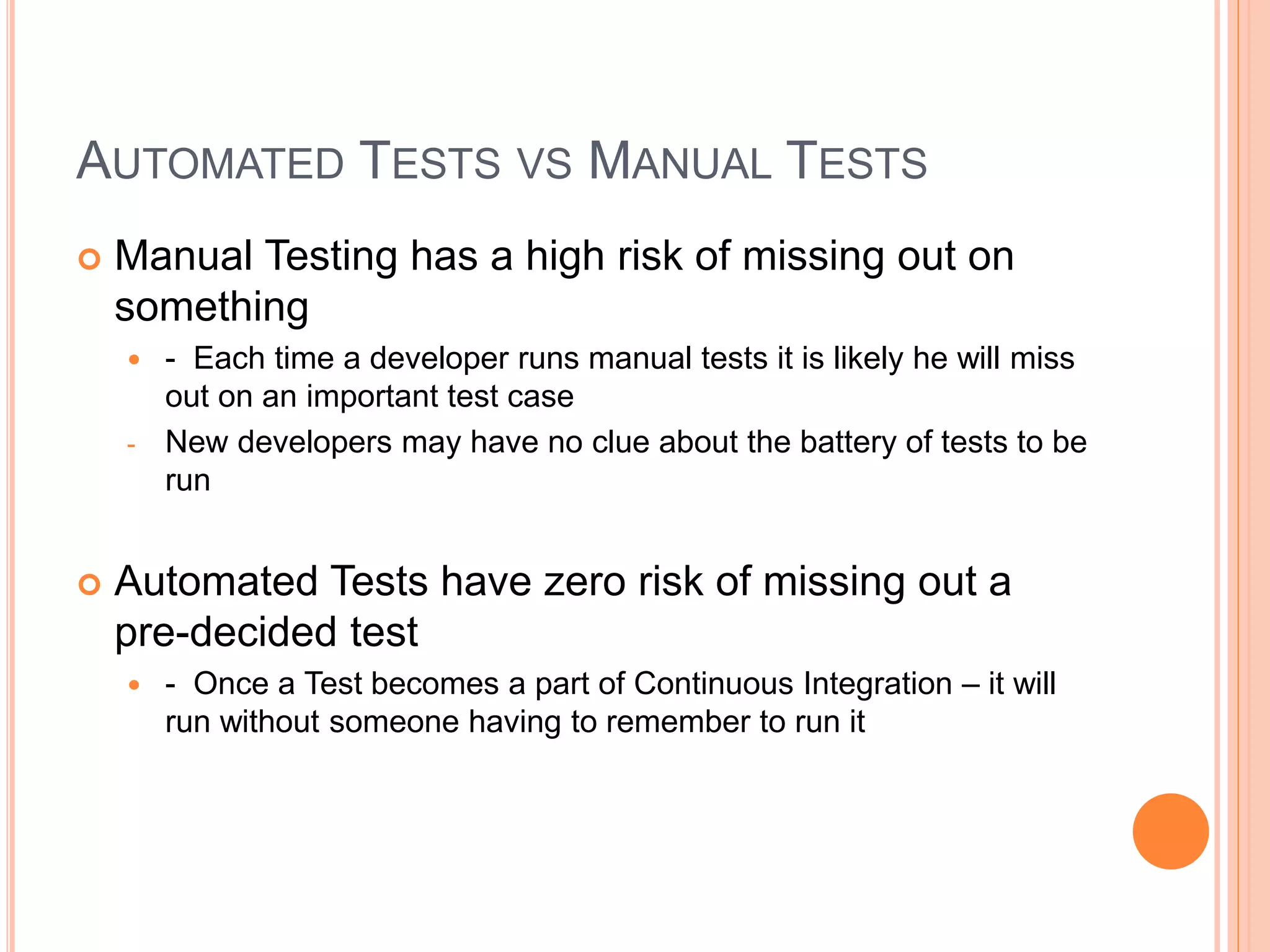 AUTOMATED TESTS VS MANUAL TESTS

Manual Testing has a high risk of missing out on something

- Each time a developer runs manual tests it is likely he will miss out on an important test case

- New developers may have no clue about the battery of tests to be run

Automated Tests have zero risk of missing out a pre-decided test

- Once a Test becomes a part of Continuous Integration – it will run without someone having to remember to run it